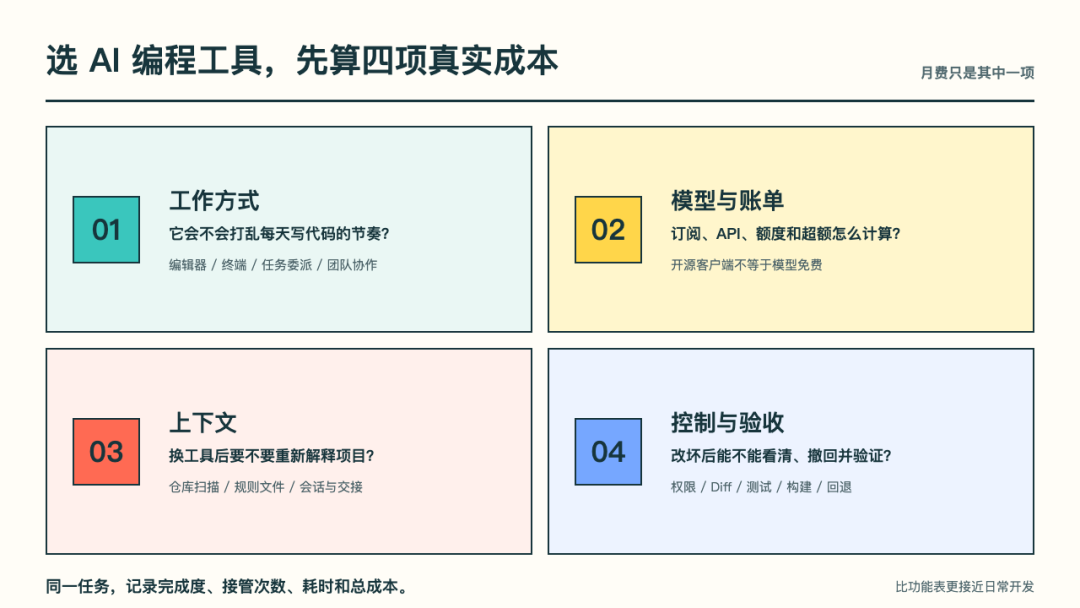 选 AI 编程工具，先算四项真实成本

月费只是其中一项

01

工作方式

它会不会打乱每天写代码的节奏？

编辑器 / 终端 / 任务委派 / 团队协作

02

模型与账单

订阅、API、额度和超额怎么计算？

开源客户端不等于模型免费

03

上下文

换工具后要不要重新解释项目？

仓库扫描 / 规则文件 / 会话与交接

04

控制与验收

改坏后能不能看清、撤回并验证？

权限 / Diff / 测试 / 构建 / 回退

同一任务，记录完成度、接管次数、耗时和总成本。

比功能表更接近日常开发